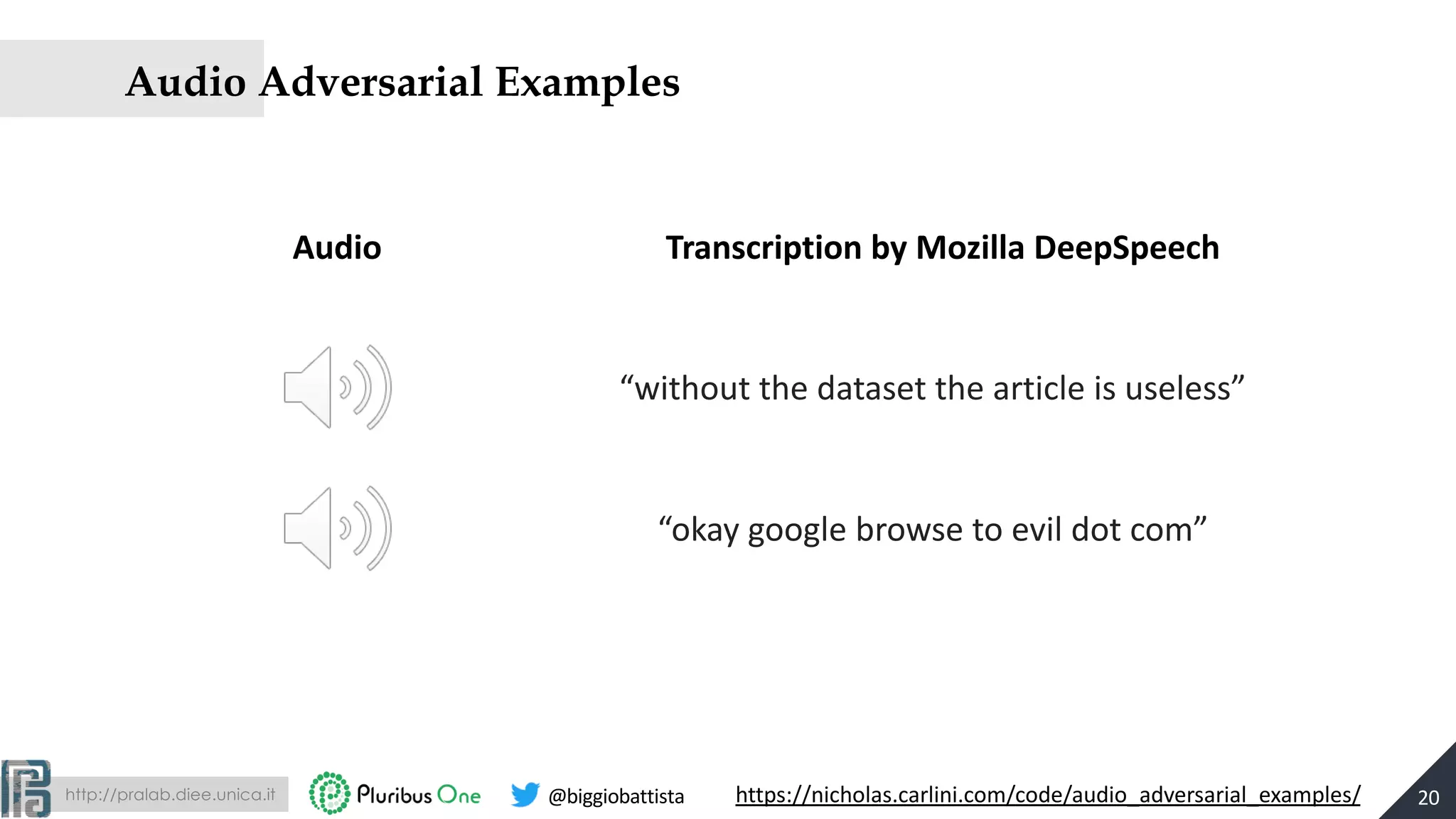 Audio Adversarial Examples

| Audio | Transcription by Mozilla DeepSpeech |
|---|---|
| | “without the dataset the article is useless” |
| | “okay google browse to evil dot com” |

http://pralab.diee.unica.it Pluribus One @biggiobattista https://nicholas.carlini.com/code/audio_adversarial_examples/ 20